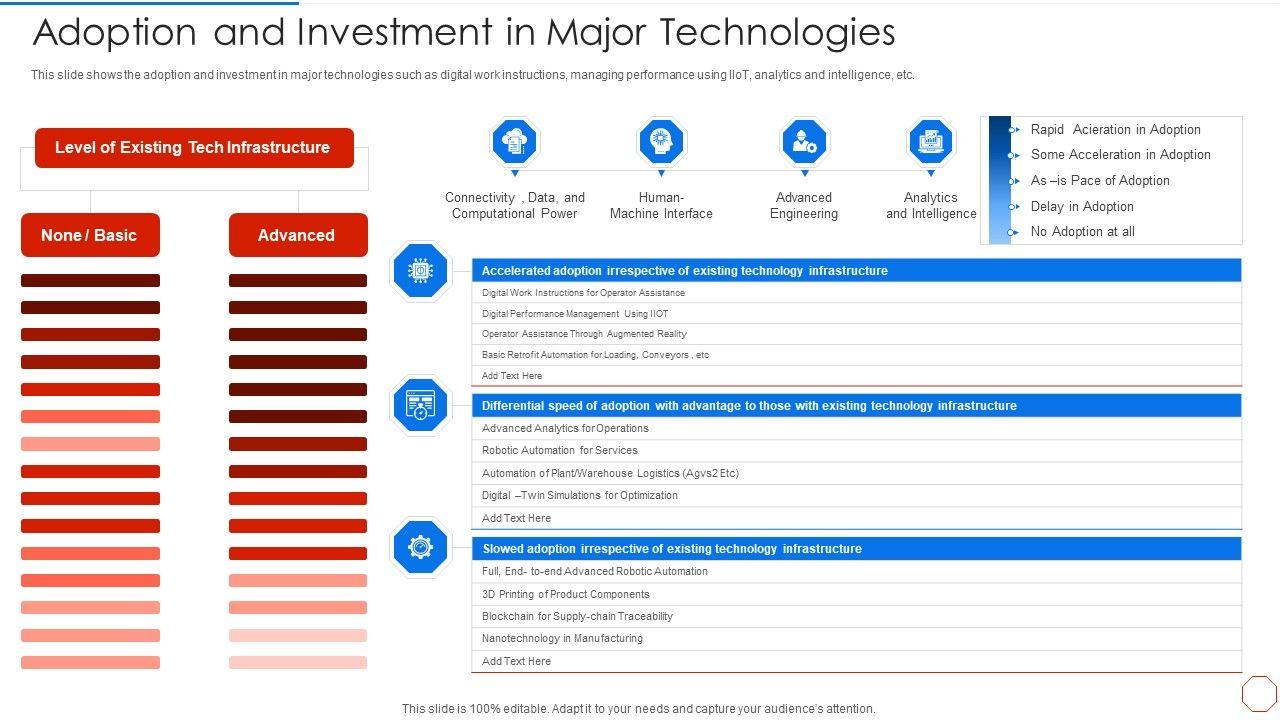 Adoption and Investment in Major Technologies

This slide shows the adoption and investment in major technologies such as digital work instructions, managing performance using IIoT, analytics and intelligence, etc.

Level of Existing Tech Infrastructure

None / Basic

Advanced

Connectivity , Data, and Computational Power

Human-Machine Interface

Advanced Engineering

Analytics and Intelligence

Rapid Acieration in Adoption
Some Acceleration in Adoption
As –is Pace of Adoption
Delay in Adoption
No Adoption at all

Accelerated adoption irrespective of existing technology infrastructure
Digital Work Instructions for Operator Assistance
Digital Performance Management Using IIOT
Operator Assistance Through Augmented Reality
Basic Retrofit Automation for Loading, Conveyors , etc
Add Text Here

Differential speed of adoption with advantage to those with existing technology infrastructure
Advanced Analytics for Operations
Robotic Automation for Services
Automation of Plant/Warehouse Logistics (Agvs2 Etc)
Digital –Twin Simulations for Optimization
Add Text Here

Slowed adoption irrespective of existing technology infrastructure
Full, End- to-end Advanced Robotic Automation
3D Printing of Product Components
Blockchain for Supply-chain Traceability
Nanotechnology in Manufacturing
Add Text Here

This slide is 100% editable. Adapt it to your needs and capture your audience's attention.